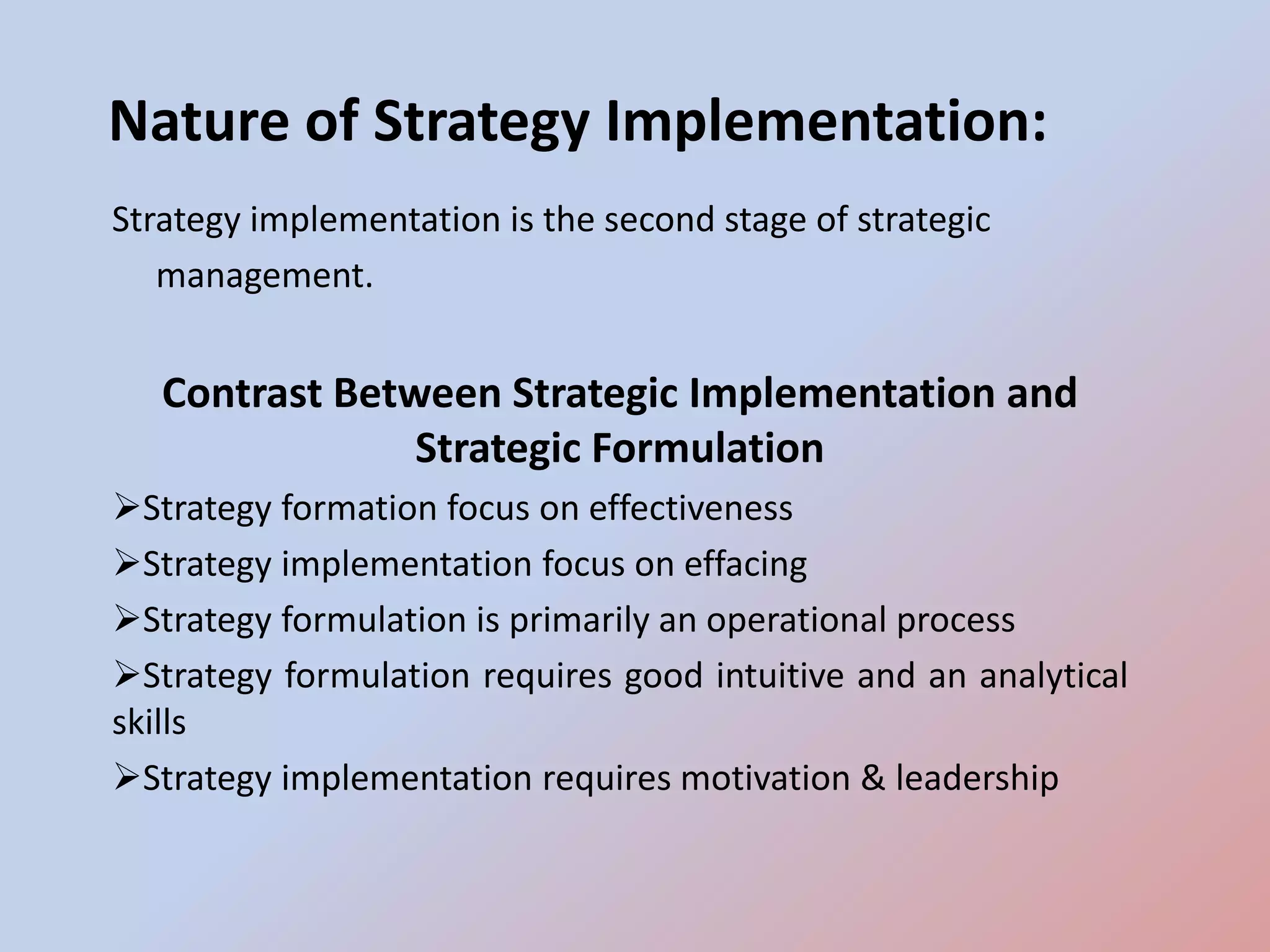 Nature of Strategy Implementation:

Strategy implementation is the second stage of strategic management.

Contrast Between Strategic Implementation and Strategic Formulation

➢Strategy formation focus on effectiveness
➢Strategy implementation focus on effacing
➢Strategy formulation is primarily an operational process
➢Strategy formulation requires good intuitive and an analytical skills
➢Strategy implementation requires motivation & leadership